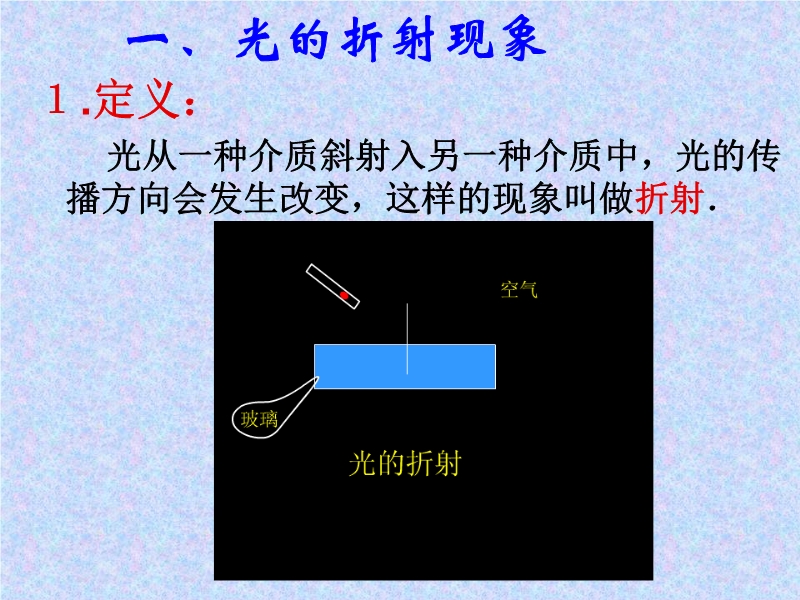 一、光的折射现象

1.定义：

光从一种介质斜射入另一种介质中，光的传播方向会发生改变，这样的现象叫做折射.

空气

玻璃

光的折射